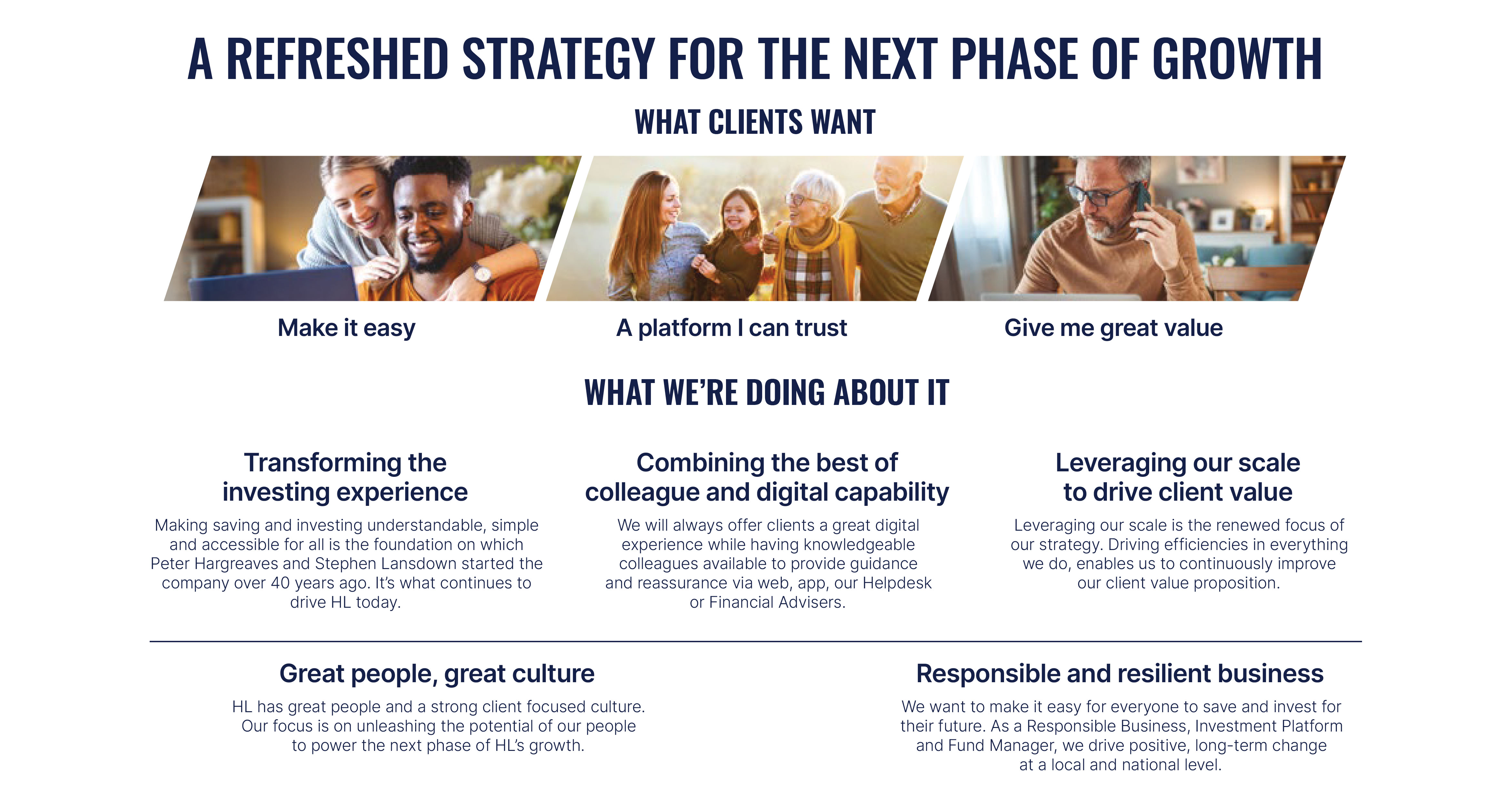 A REFRESHED STRATEGY FOR THE NEXT PHASE OF GROWTH

WHAT CLIENTS WANT

Make it easy

A platform I can trust

Give me great value

WHAT WE'RE DOING ABOUT IT

Transforming the investing experience

Making saving and investing understandable, simple and accessible for all is the foundation on which Peter Hargreaves and Stephen Lansdown started the company over 40 years ago. It's what continues to drive HL today.

Combining the best of colleague and digital capability

We will always offer clients a great digital experience while having knowledgeable colleagues available to provide guidance and reassurance via web, app, our Helpdesk or Financial Advisers.

Leveraging our scale to drive client value

Leveraging our scale is the renewed focus of our strategy. Driving efficiencies in everything we do, enables us to continuously improve our client value proposition.

Great people, great culture

HL has great people and a strong client focused culture. Our focus is on unleashing the potential of our people to power the next phase of HL's growth.

Responsible and resilient business

We want to make it easy for everyone to save and invest for their future. As a Responsible Business, Investment Platform and Fund Manager, we drive positive, long-term change at a local and national level.